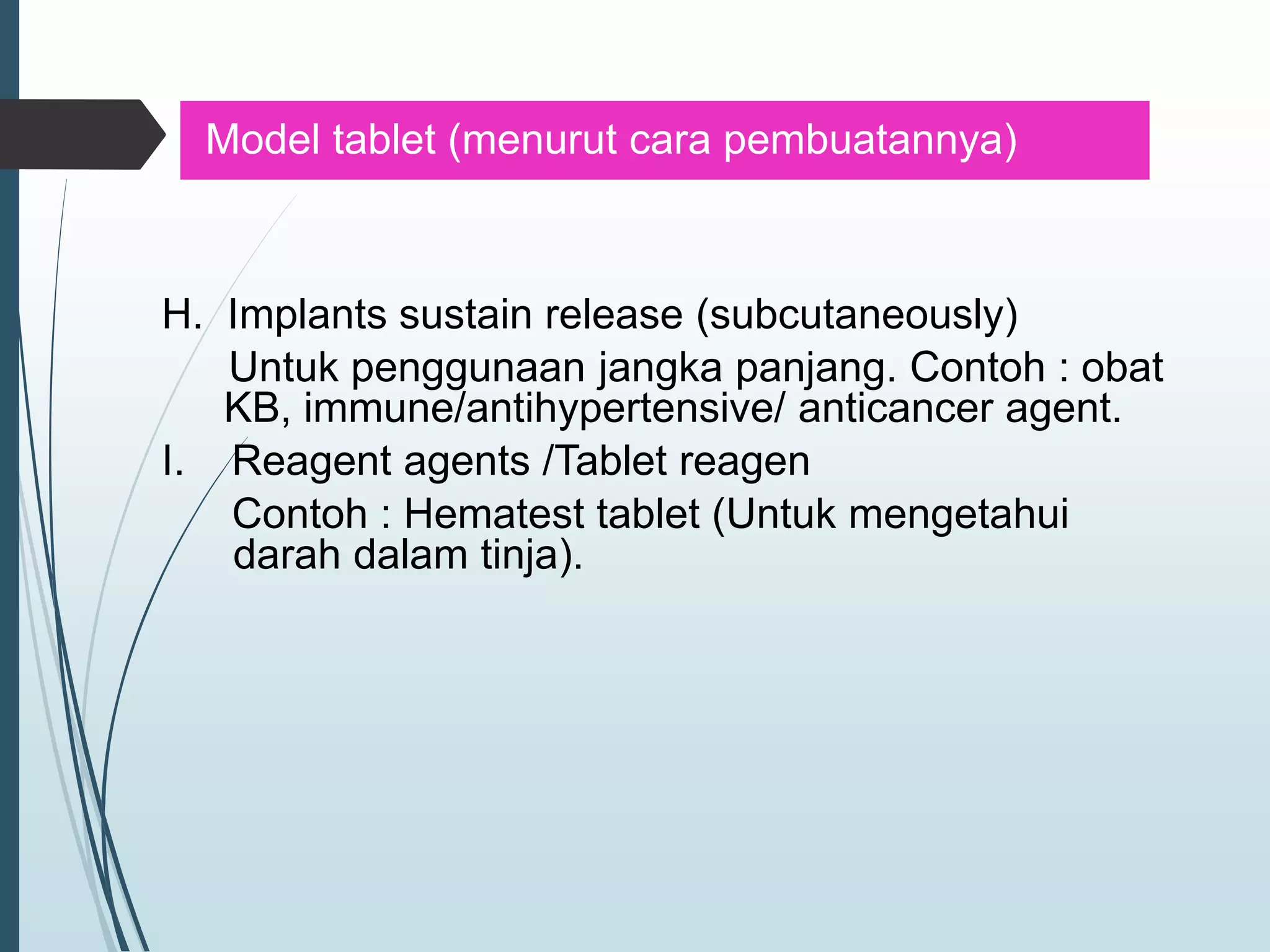 Model tablet (menurut cara pembuatannya)

H. Implants sustain release (subcutaneously)
Untuk penggunaan jangka panjang. Contoh : obat KB, immune/antihypertensive/ anticancer agent.

I. Reagent agents /Tablet reagen
Contoh : Hematest tablet (Untuk mengetahui darah dalam tinja).